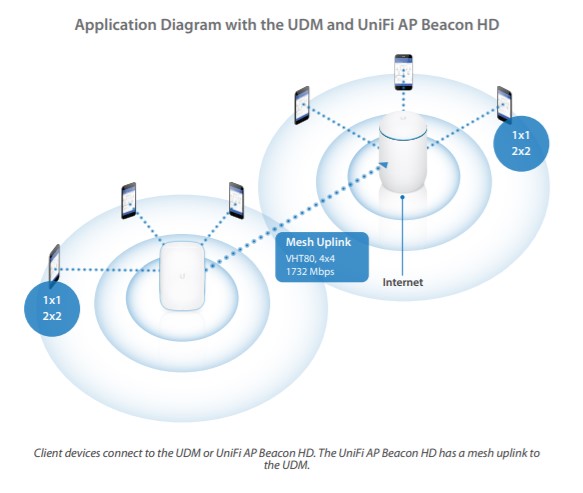 Application Diagram with the UDM and UniFi AP Beacon HD

1x1
2x2

Mesh Uplink
VHT80, 4x4
1732 Mbps

Internet

1x1
2x2

Client devices connect to the UDM or UniFi AP Beacon HD. The UniFi AP Beacon HD has a mesh uplink to the UDM.